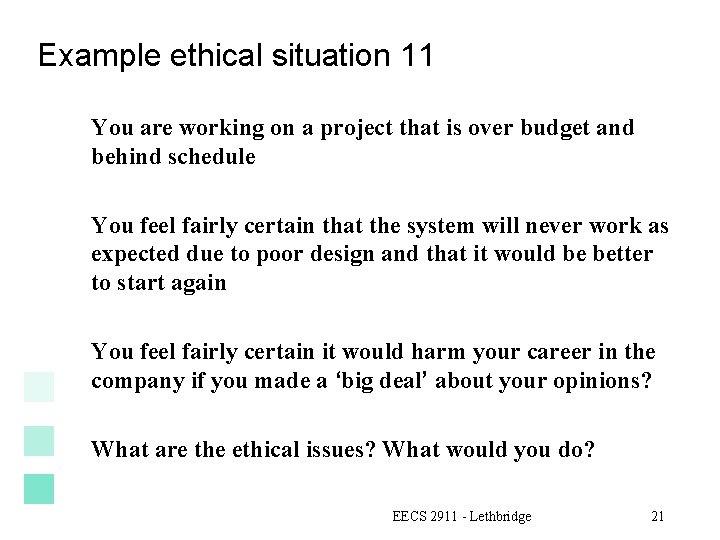 Example ethical situation 11

You are working on a project that is over budget and behind schedule

You feel fairly certain that the system will never work as expected due to poor design and that it would be better to start again

You feel fairly certain it would harm your career in the company if you made a ‘big deal’ about your opinions?

What are the ethical issues? What would you do?

EECS 2911 - Lethbridge

21